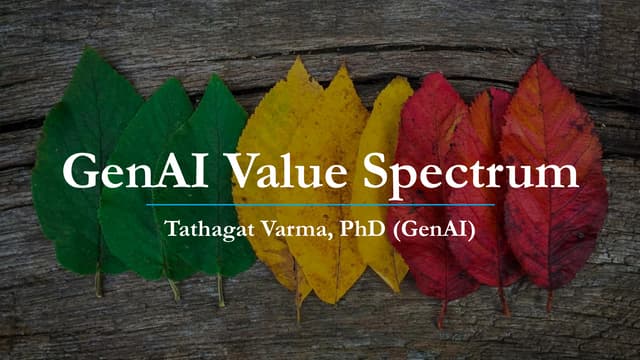 GenAI Value Spectrum

Tathagat Varma, PhD (GenAI)